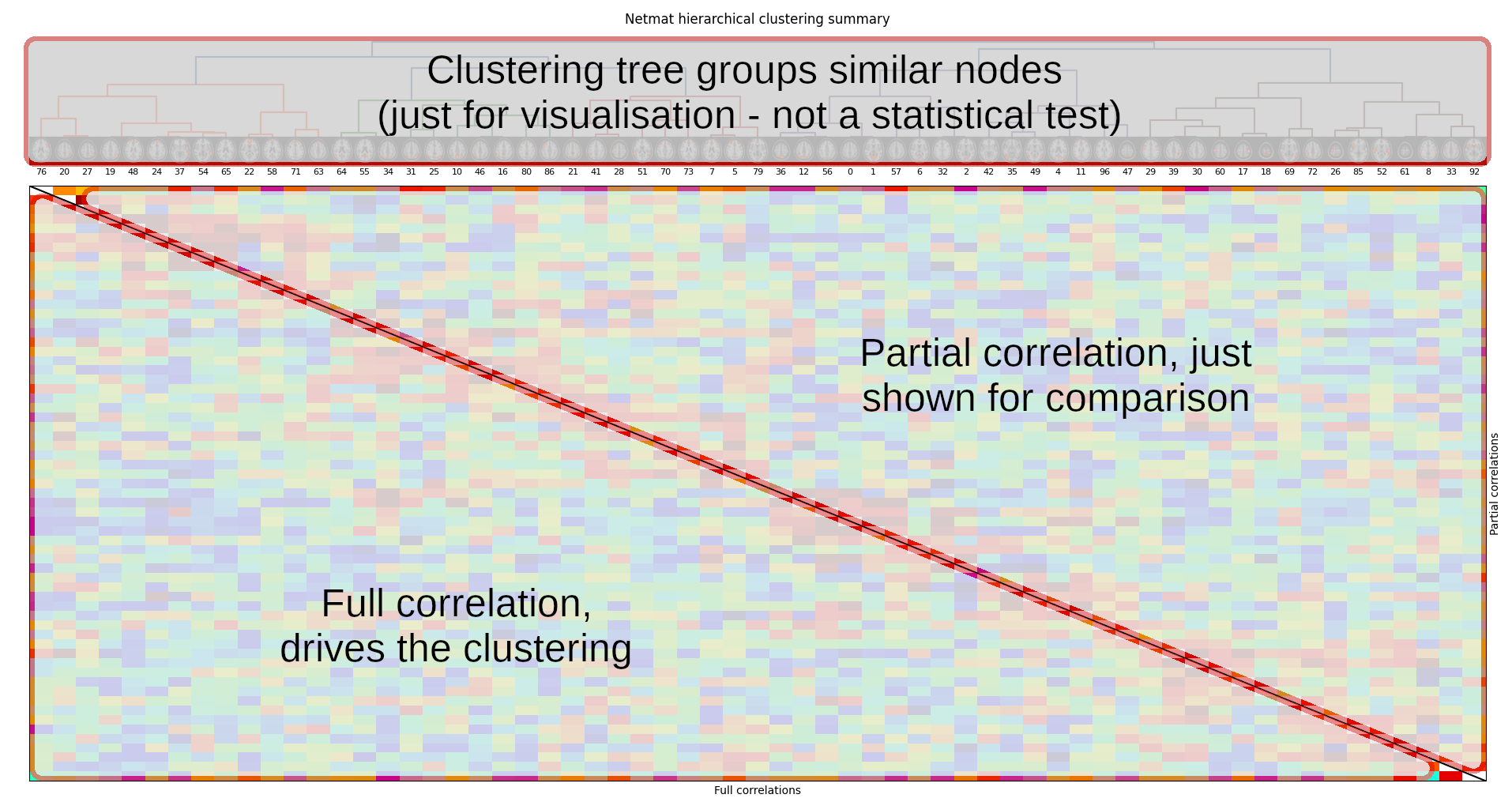 Netmat hierarchical clustering summary

Clustering tree groups similar nodes
(just for visualisation - not a statistical test)

76 20 27 19 48 24 37 54 65 22 58 71 63 64 55 34 31 25 10 46 16 80 86 21 41 28 51 70 73 7 5 79 36 12 56 0 1 57 6 32 2 42 35 49 4 11 96 47 29 39 30 60 17 18 69 72 26 85 52 61 8 33 92

Partial correlation, just shown for comparison

Full correlation, drives the clustering

Partial correlations

Full correlations